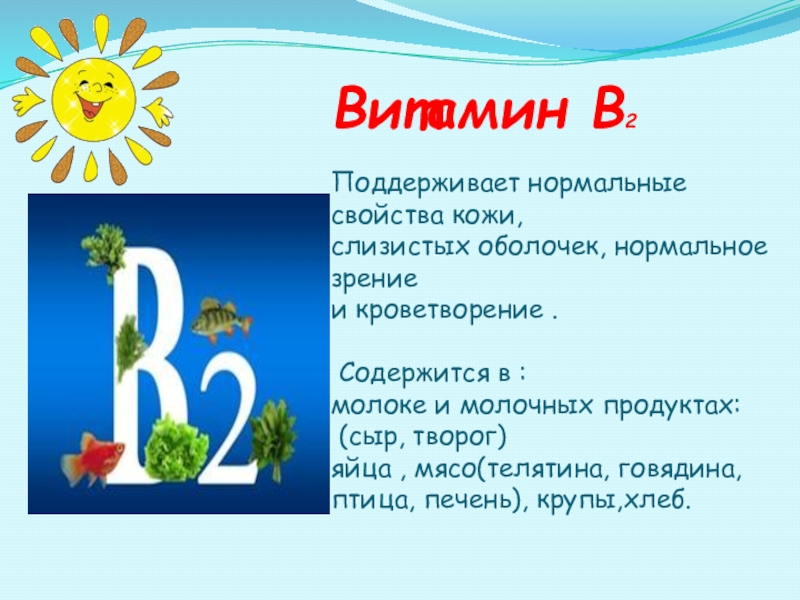 Витамин В2

Поддерживает нормальные свойства кожи, слизистых оболочек, нормальное зрение и кроветворение .

Содержится в : молоке и молочных продуктах: (сыр, творог) яйца , мясо(телятина, говядина, птица, печень), крупы,хлеб.

B2